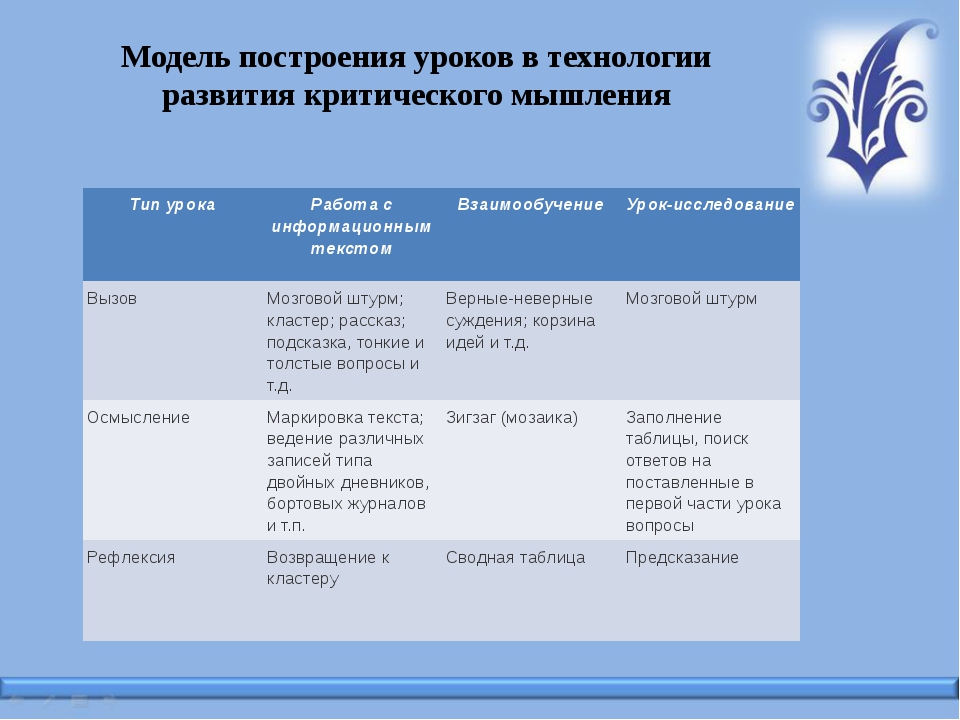 Модель построения уроков в технологии развития критического мышления

| Тип урока | Работа с информационным текстом | Взаимообучение | Урок-исследование |
|---|---|---|---|
| Вызов | Мозговой штурм; кластер; рассказ; подсказка, тонкие и толстые вопросы и т.д. | Верные-неверные суждения; корзина идей и т.д. | Мозговой штурм |
| Осмысление | Маркировка текста; ведение различных записей типа двойных дневников, бортовых журналов и т.п. | Зигзаг (мозаика) | Заполнение таблицы, поиск ответов на поставленные в первой части урока вопросы |
| Рефлексия | Возвращение к кластеру | Сводная таблица | Предсказание |